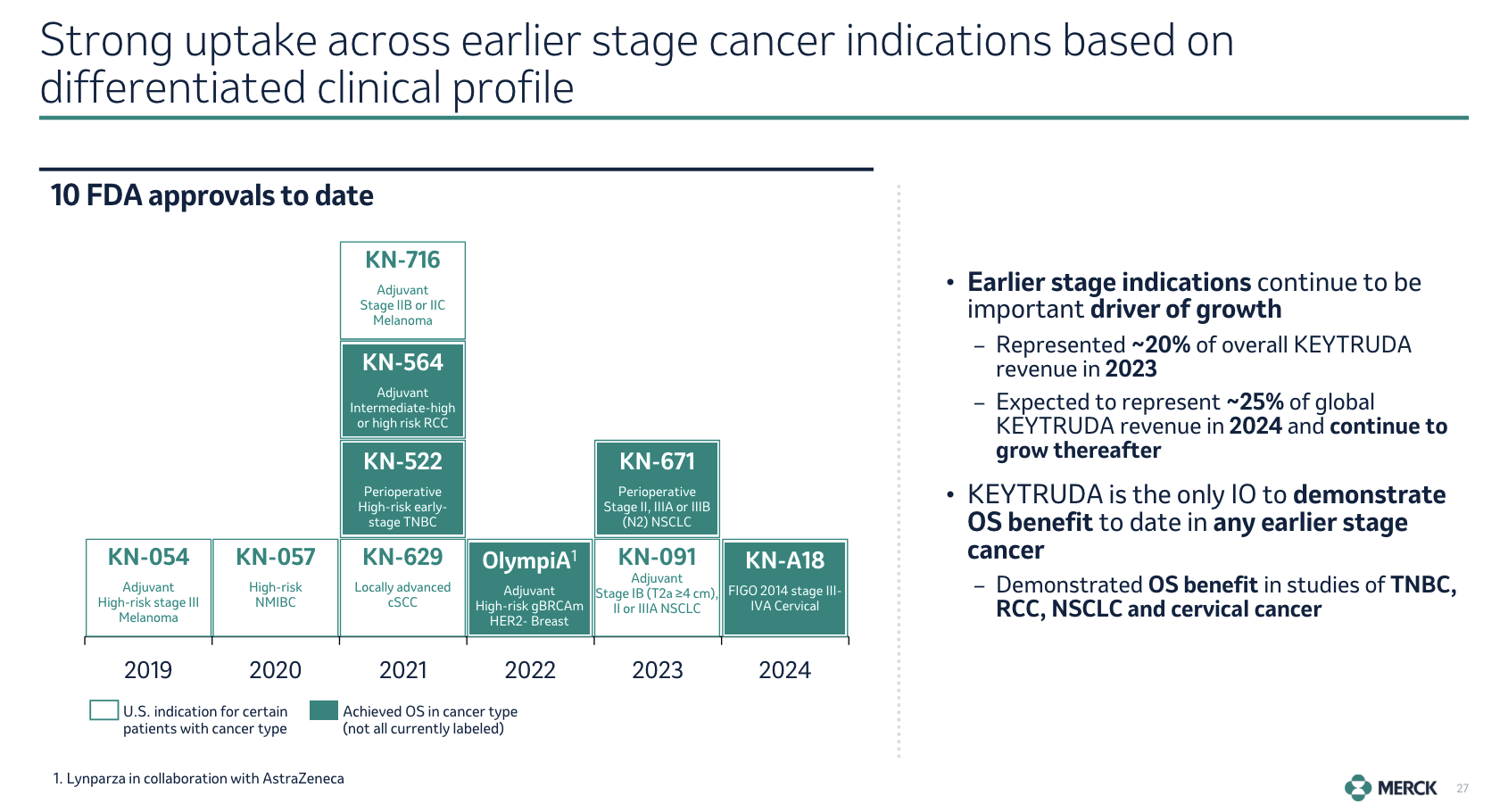 Strong uptake across earlier stage cancer indications based on differentiated clinical profile

10 FDA approvals to date

KN-716
Adjuvant
Stage IIB or IIC
Melanoma

KN-564
Adjuvant
Intermediate-high or high risk RCC

KN-522
Perioperative
High-risk early-stage TNBC

KN-671
Perioperative
Stage II, IIIA or IIIB (N2) NSCLC

KN-054
Adjuvant
High-risk stage III
Melanoma

KN-057
High-risk
NMIBC

KN-629
Locally advanced
cSCC

OlympiA$^1$
Adjuvant
High-risk gBRCAm
HER2- Breast

KN-091
Adjuvant
Stage IB (T2a ≥4 cm), II or IIIA NSCLC

KN-A18
FIGO 2014 stage III-IVA Cervical

2019 2020 2021 2022 2023 2024

U.S. indication for certain patients with cancer type

Achieved OS in cancer type (not all currently labeled)

1. Lynparza in collaboration with AstraZeneca

• Earlier stage indications continue to be important driver of growth
– Represented ~20% of overall KEYTRUDA revenue in 2023
– Expected to represent ~25% of global KEYTRUDA revenue in 2024 and continue to grow thereafter

• KEYTRUDA is the only IO to demonstrate OS benefit to date in any earlier stage cancer
– Demonstrated OS benefit in studies of TNBC, RCC, NSCLC and cervical cancer

MERCK 27